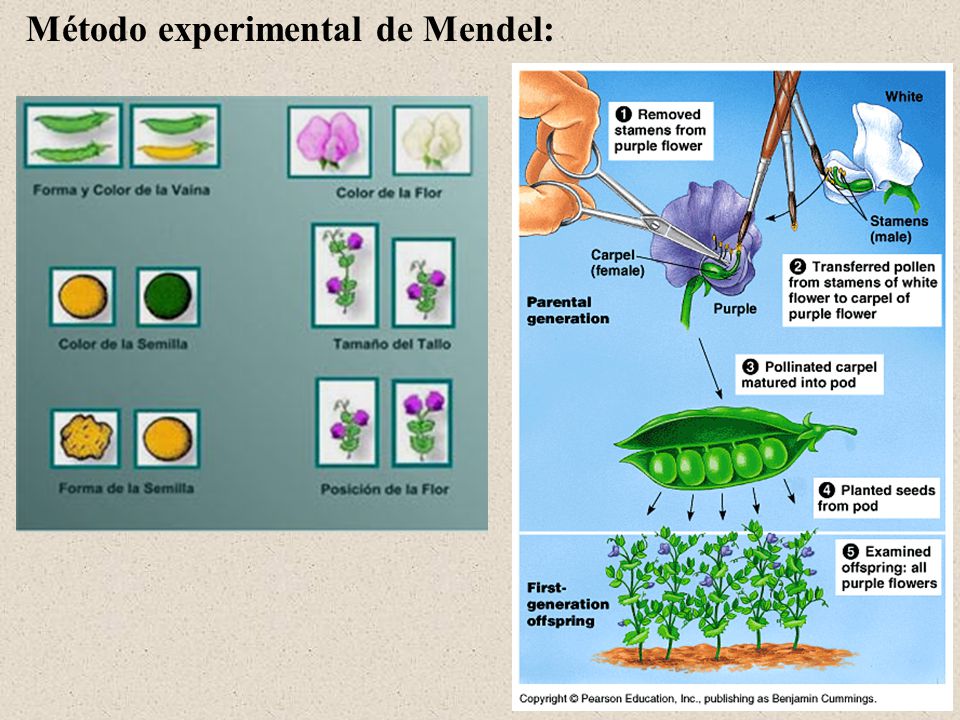 Método experimental de Mendel:

Forma y Color de la Vaina

Color de la Flor

Color de la Semilla

Tamaño del Tallo

Forma de la Semilla

Posición de la Flor

❶ Removed stamens from purple flower

White

Stamens (male)

Carpel (female)

❷ Transferred pollen from stamens of white flower to carpel of purple flower

Parental generation

Purple

❸ Pollinated carpel matured into pod

❹ Planted seeds from pod

❺ Examined offspring: all purple flowers

First-generation offspring

Copyright © Pearson Education, Inc., publishing as Benjamin Cummings.